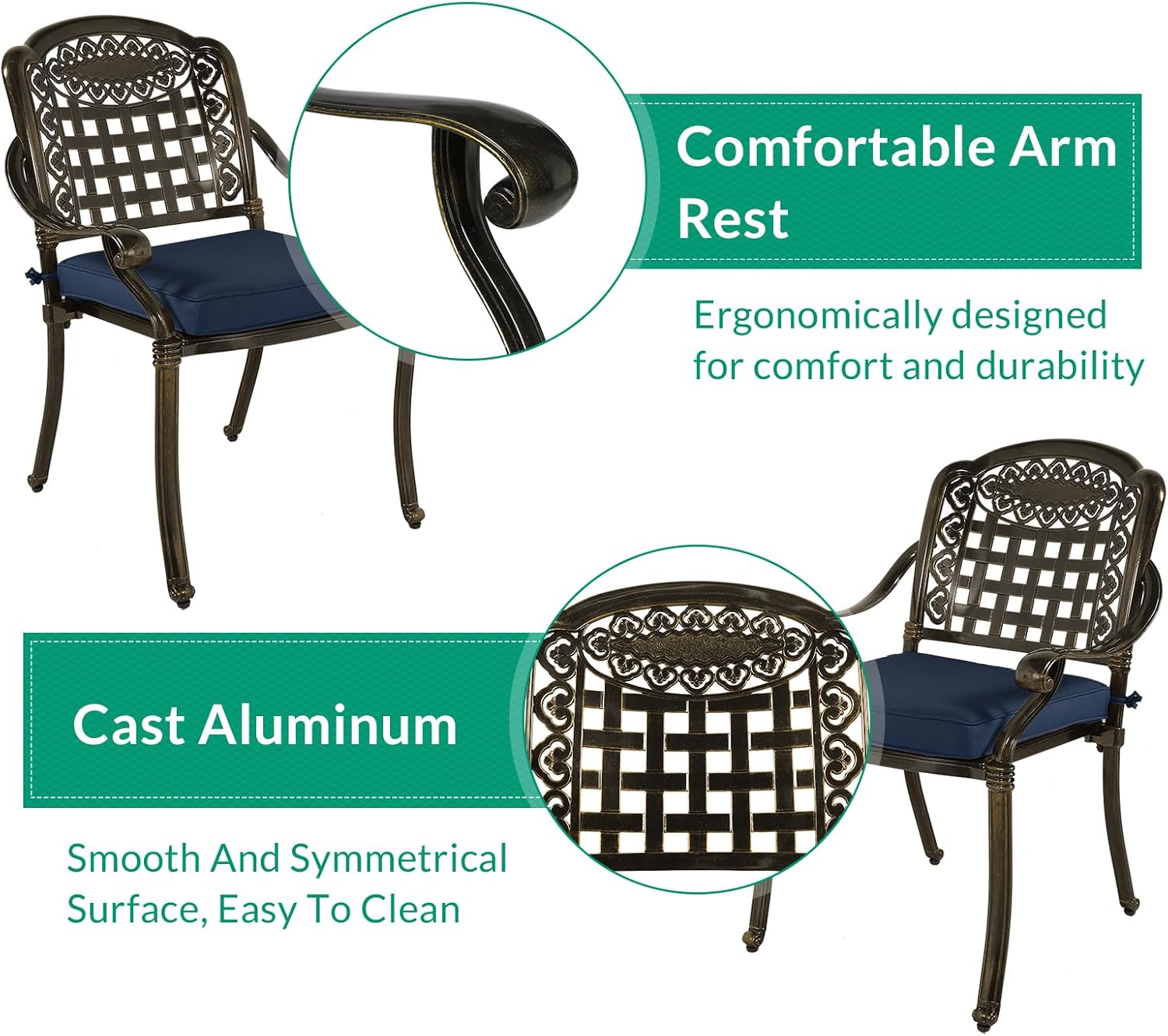 Comfortable Arm Rest

Ergonomically designed for comfort and durability

Cast Aluminum

Smooth And Symmetrical Surface, Easy To Clean